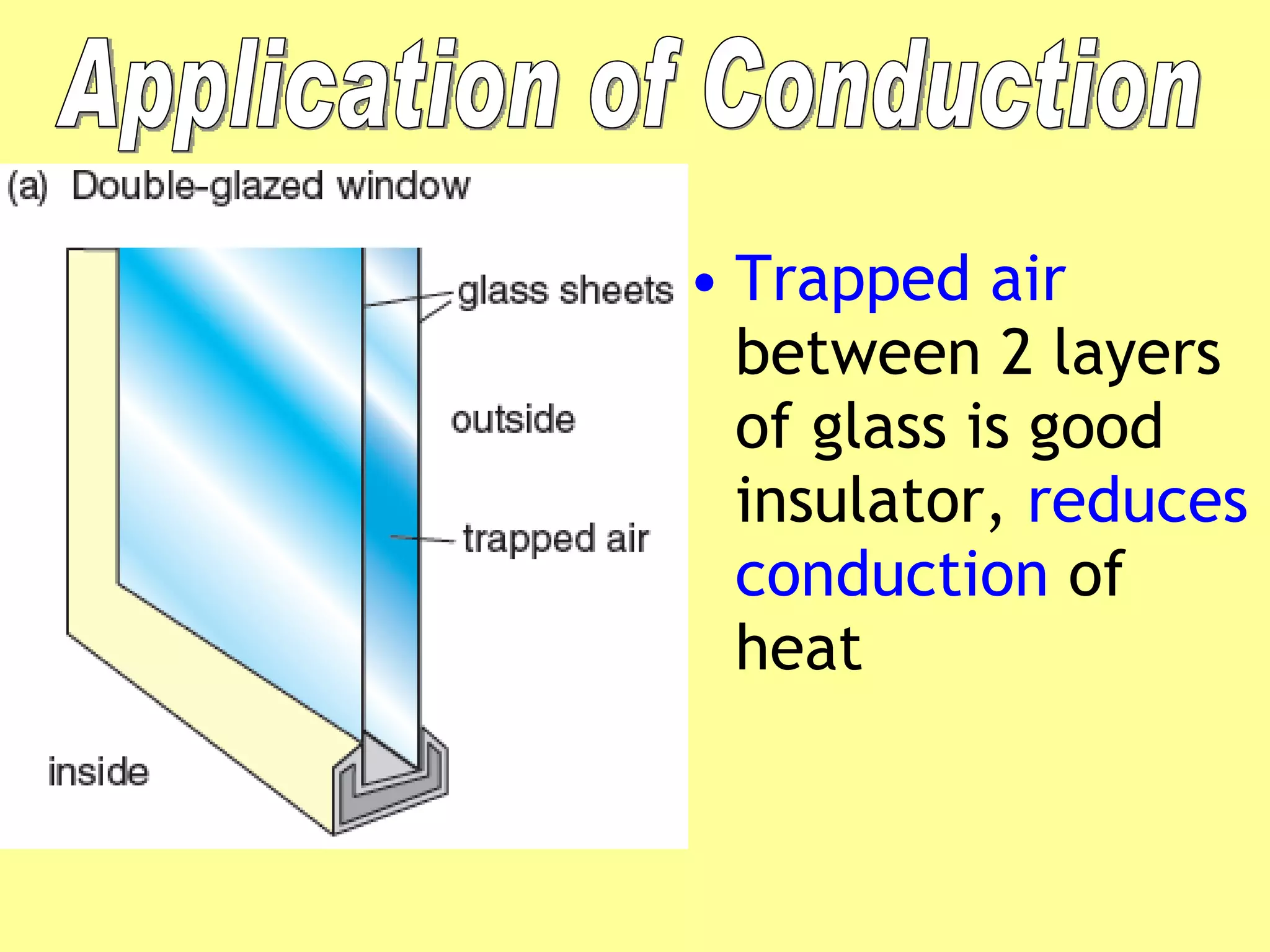 Application of Conduction

(a) Double-glazed window

glass sheets

outside

trapped air

inside

• Trapped air between 2 layers of glass is good insulator, reduces conduction of heat